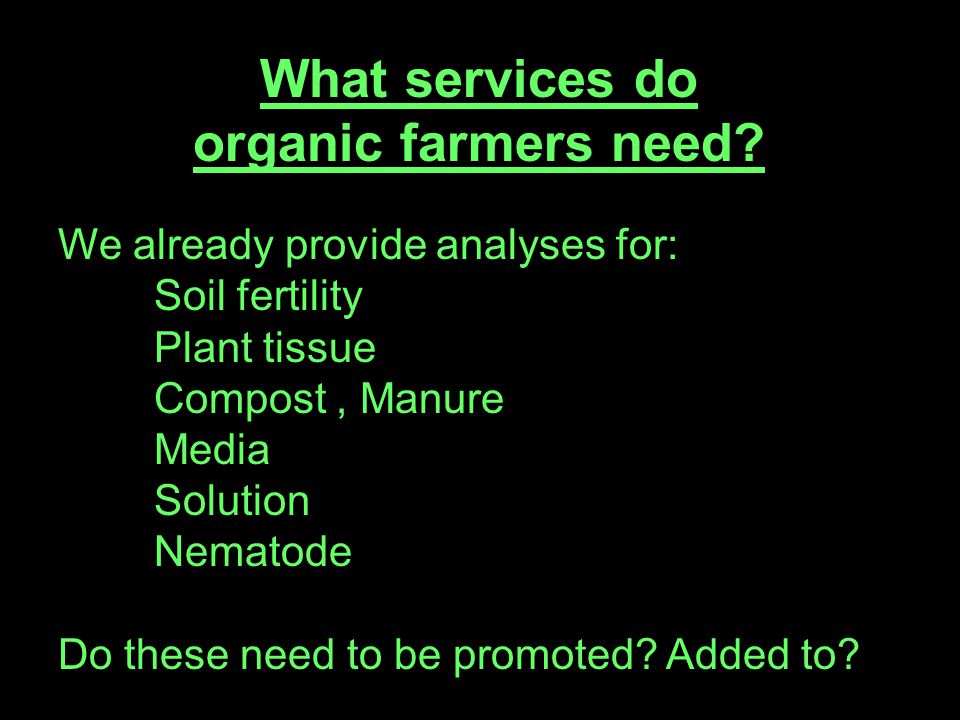 What services do organic farmers need?

We already provide analyses for:
Soil fertility
Plant tissue
Compost , Manure
Media
Solution
Nematode

Do these need to be promoted? Added to?